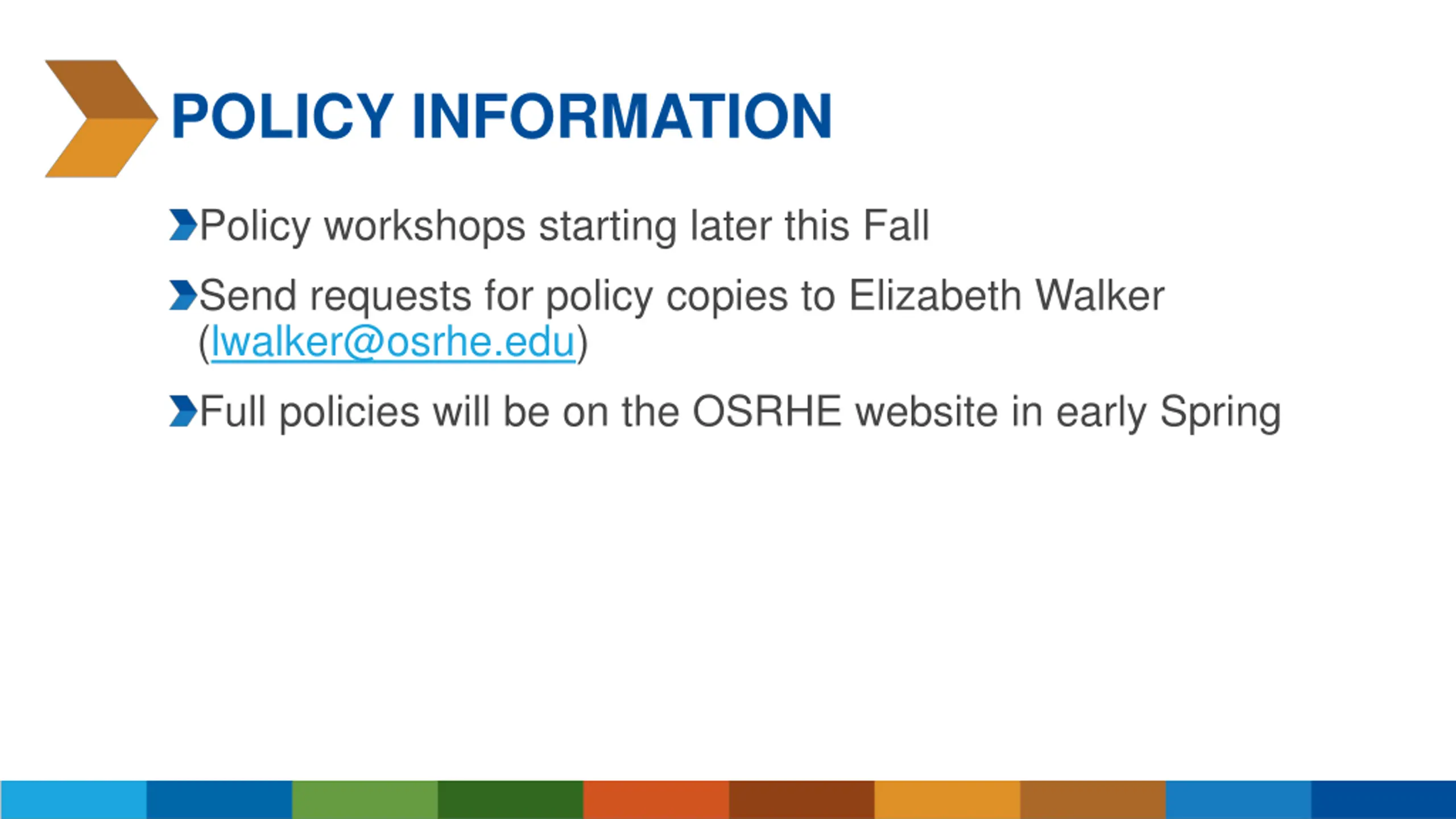 POLICY INFORMATION

Policy workshops starting later this Fall

Send requests for policy copies to Elizabeth Walker (lwalker@osrhe.edu)

Full policies will be on the OSRHE website in early Spring